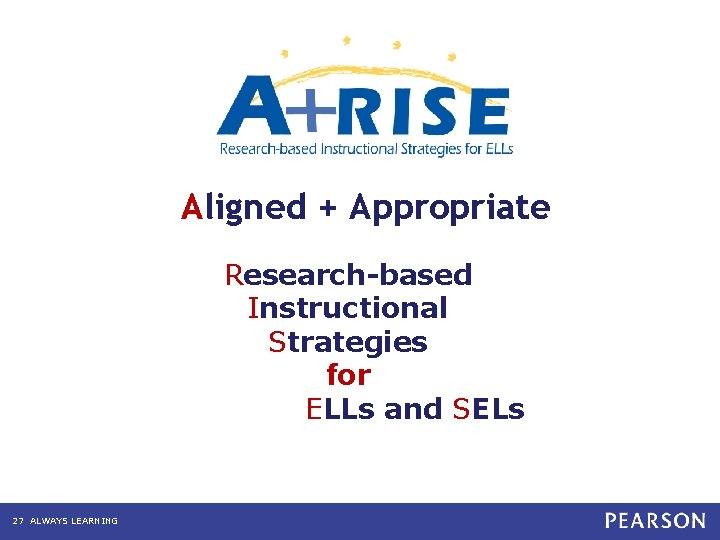 A+RISE
Research-based Instructional Strategies for ELLs

Aligned + Appropriate

Research-based
Instructional
Strategies
for
ELLs and SELs

27 ALWAYS LEARNING

PEARSON